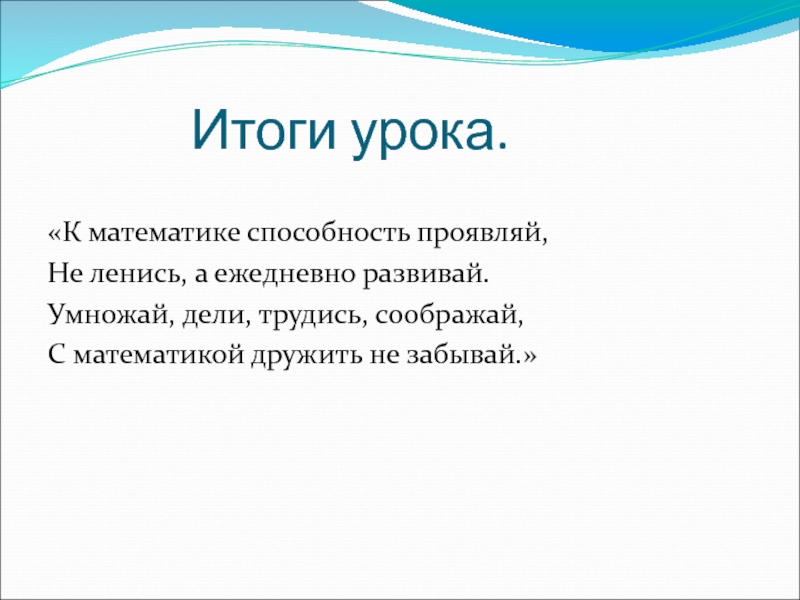 Итоги урока.

«К математике способность проявляй,
Не ленись, а ежедневно развивай.
Умножай, дели, трудись, соображай,
С математикой дружить не забывай.»